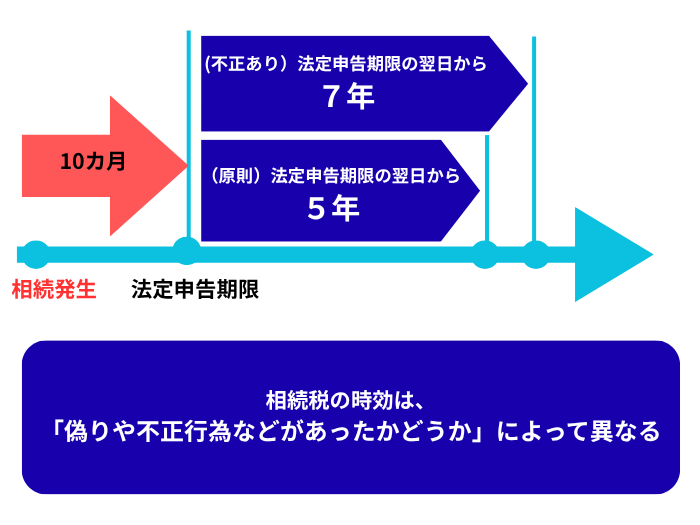 (不正あり）法定申告期限の翌日から
7年

10カ月

（原則）法定申告期限の翌日から
5年

相続発生　法定申告期限

相続税の時効は、
「偽りや不正行為などがあったかどうか」によって異なる